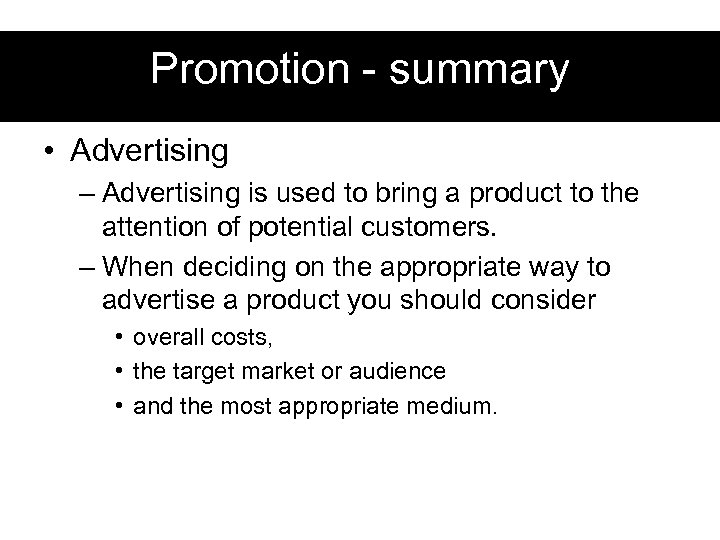 Promotion - summary

• Advertising
– Advertising is used to bring a product to the attention of potential customers.
– When deciding on the appropriate way to advertise a product you should consider
• overall costs,
• the target market or audience
• and the most appropriate medium.